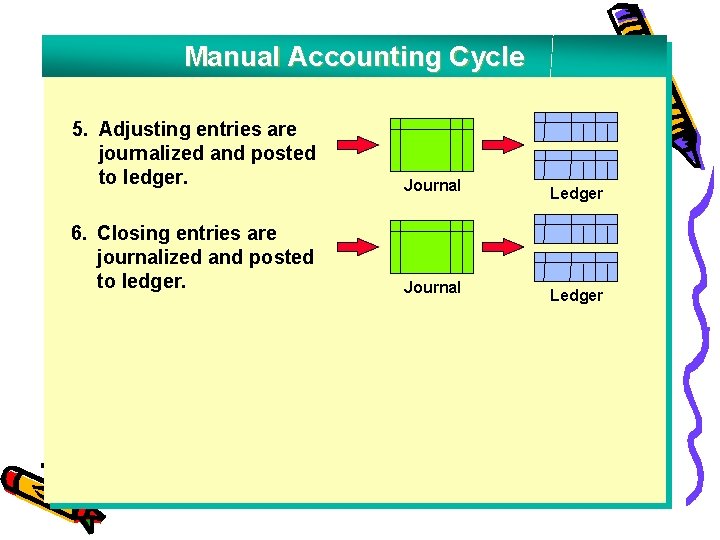 Manual Accounting Cycle

5. Adjusting entries are journalized and posted to ledger.

Journal

Ledger

6. Closing entries are journalized and posted to ledger.

Journal

Ledger